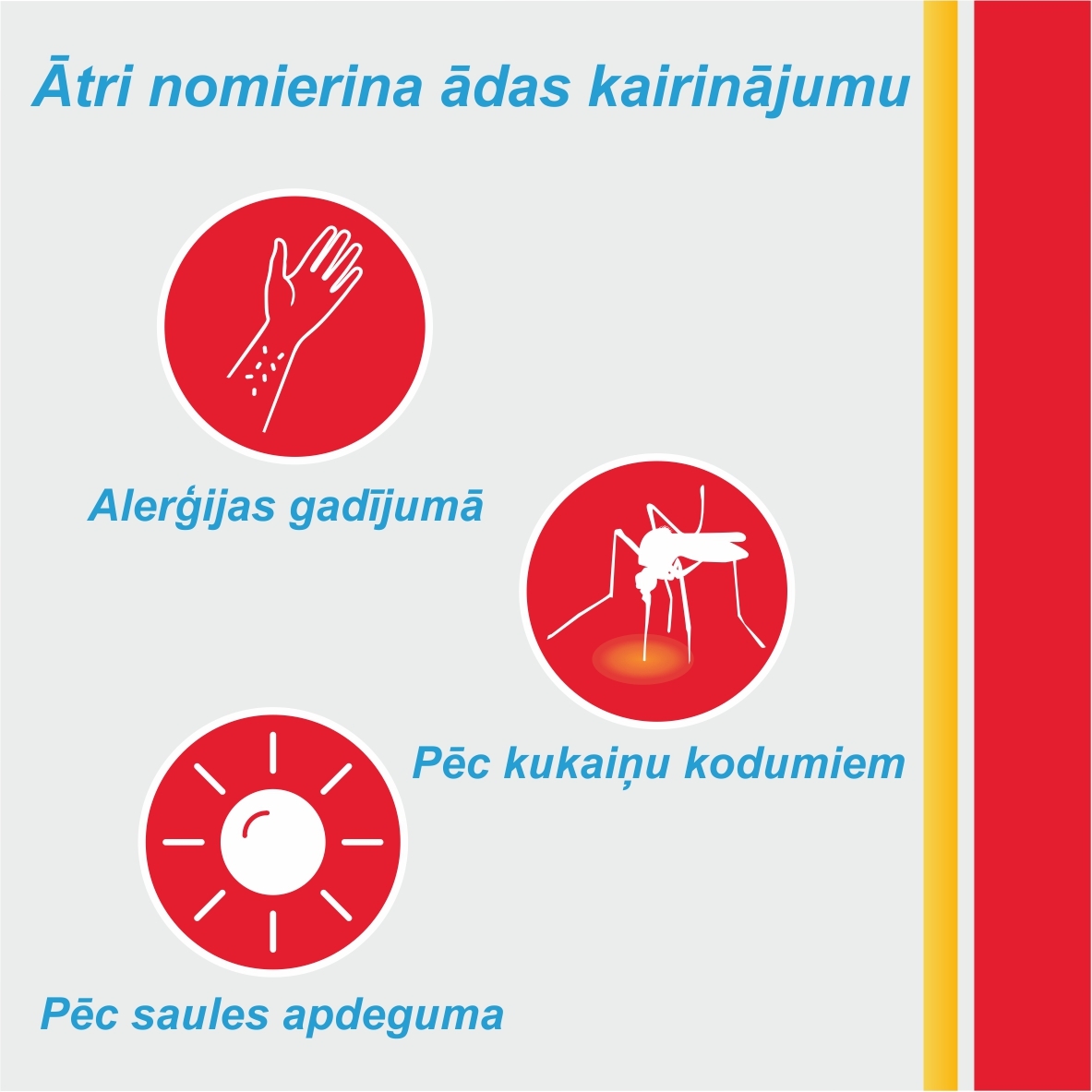 Ātri nomierina ādas kairinājumu

Alerģijas gadījumā

Pēc kukaiņu kodumiem

Pēc saules apdeguma